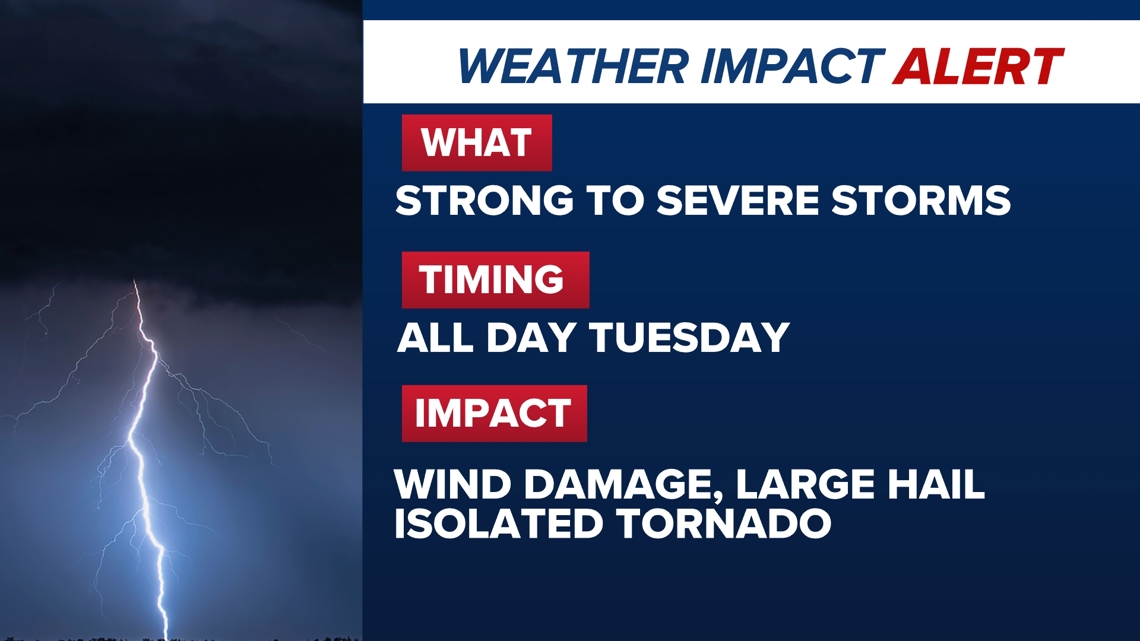 WEATHER IMPACT ALERT

WHAT

STRONG TO SEVERE STORMS

TIMING

ALL DAY TUESDAY

IMPACT

WIND DAMAGE, LARGE HAIL
ISOLATED TORNADO